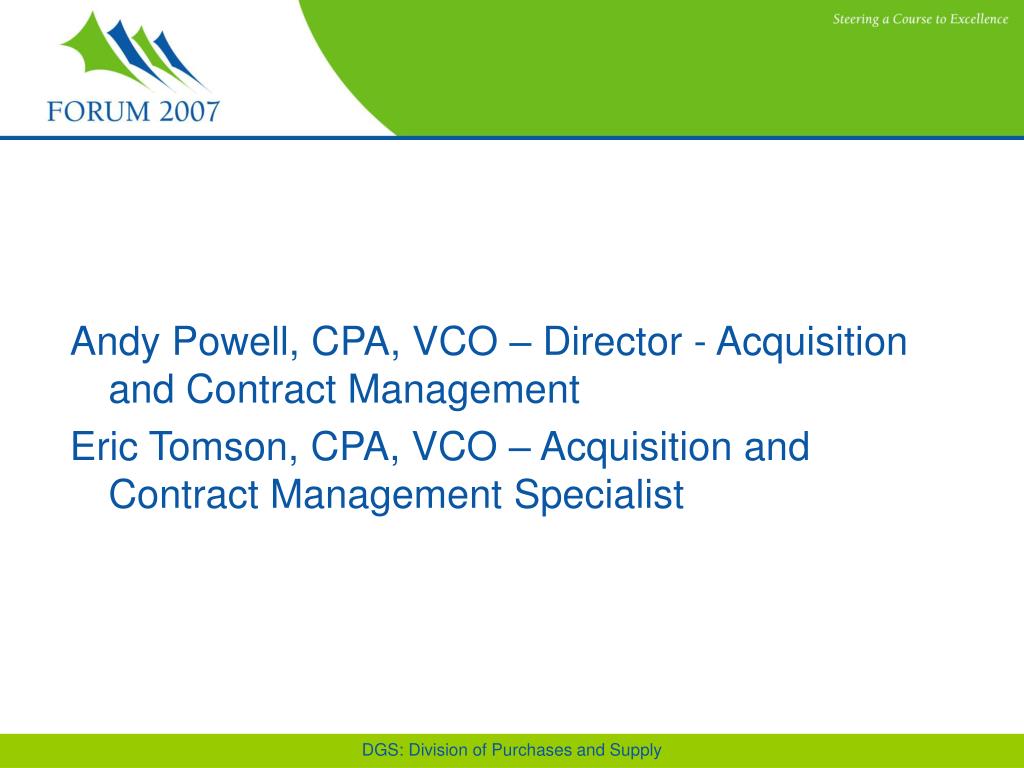 FORUM 2007

Steering a Course to Excellence

Andy Powell, CPA, VCO – Director - Acquisition and Contract Management

Eric Tomson, CPA, VCO – Acquisition and Contract Management Specialist

DGS: Division of Purchases and Supply